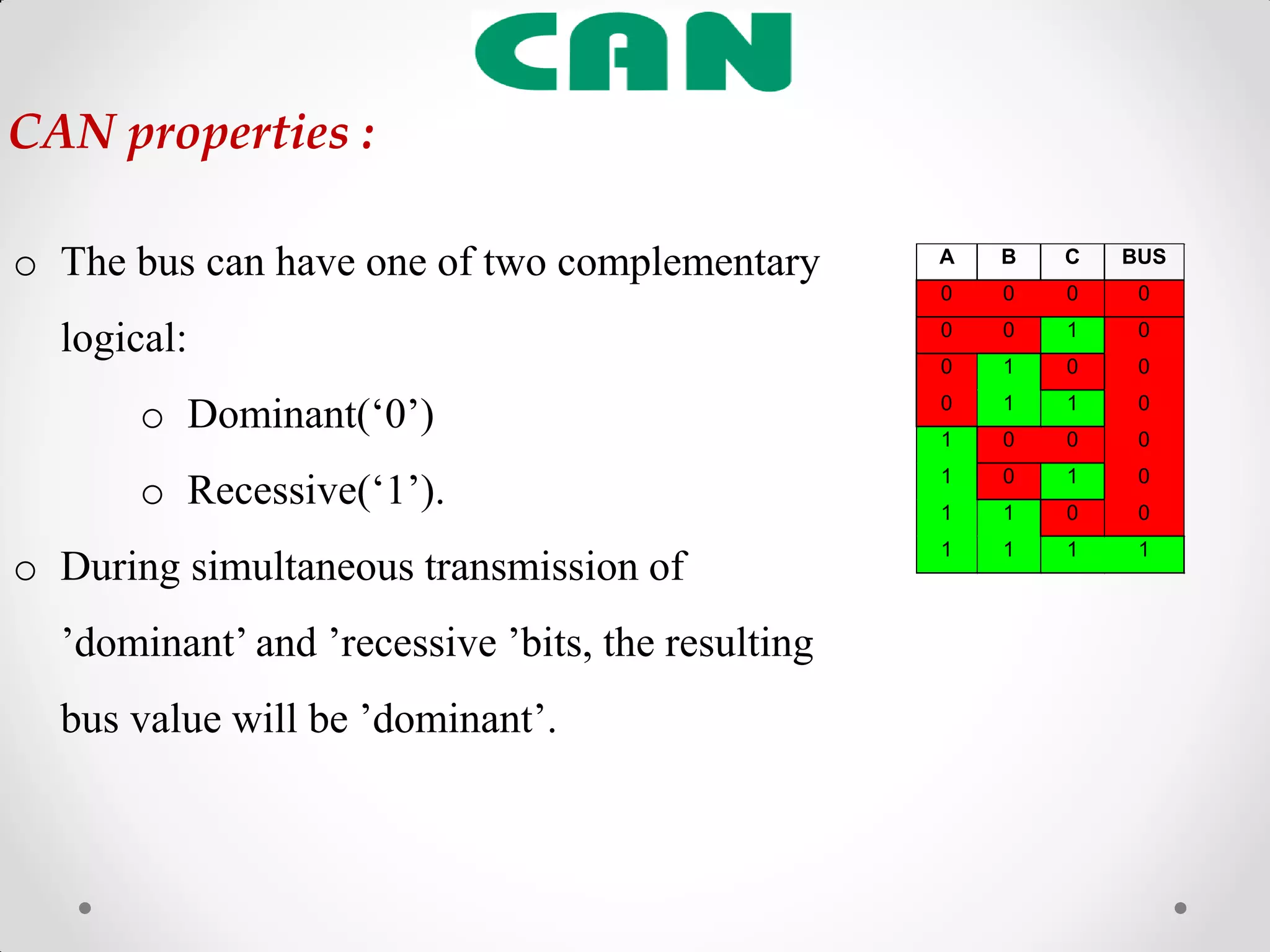 CAN

CAN properties :

o The bus can have one of two complementary logical:

o Dominant(‘0’)

o Recessive(‘1’).

o During simultaneous transmission of ’dominant’ and ’recessive ’bits, the resulting bus value will be ’dominant’.

| A | B | C | BUS |
|---|---|---|---|
| 0 | 0 | 0 | 0 |
| 0 | 0 | 1 | 0 |
| 0 | 1 | 0 | 0 |
| 0 | 1 | 1 | 0 |
| 1 | 0 | 0 | 0 |
| 1 | 0 | 1 | 0 |
| 1 | 1 | 0 | 0 |
| 1 | 1 | 1 | 1 |